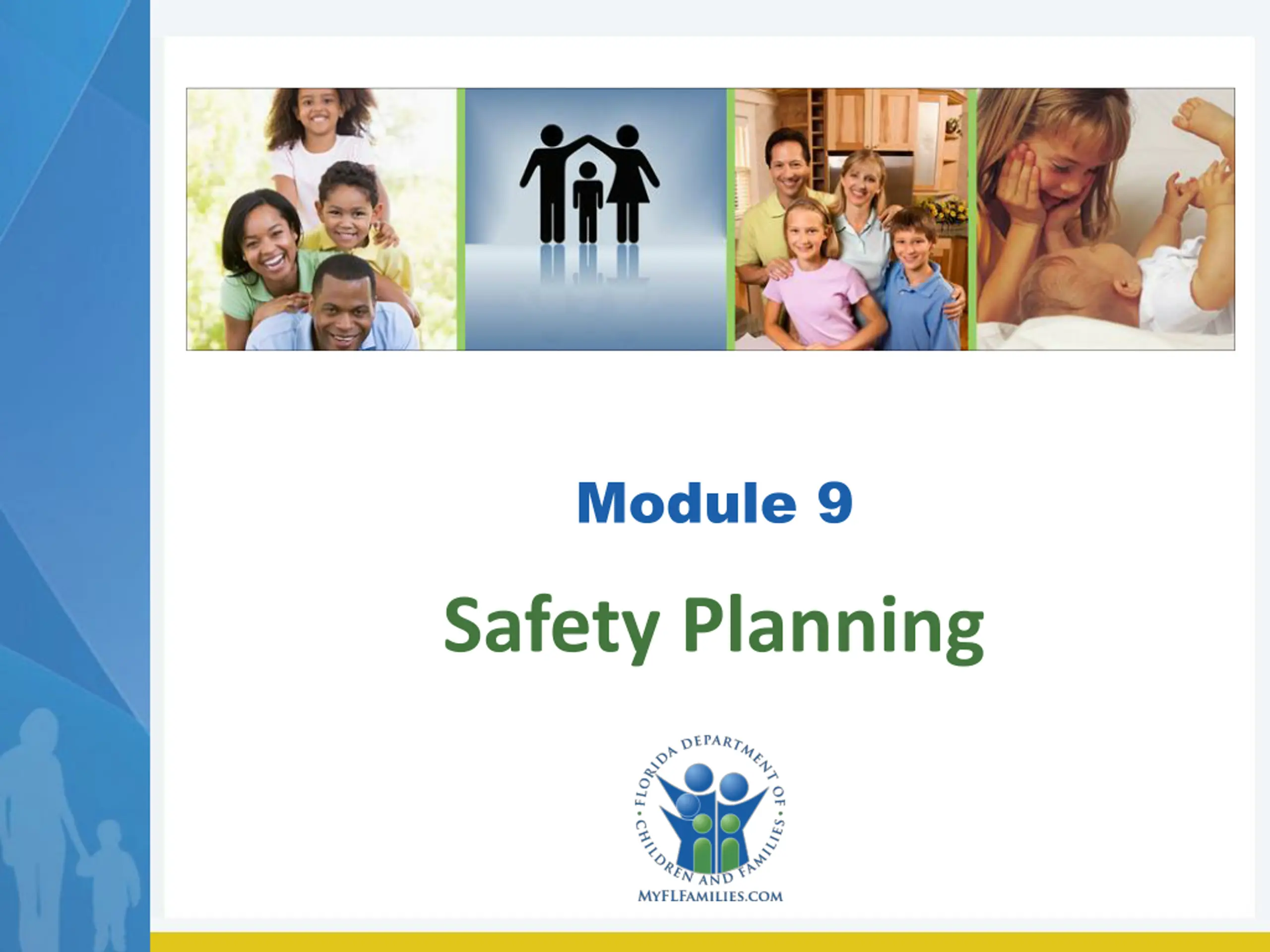 Module 9

Safety Planning

FLORIDA DEPARTMENT OF CHILDREN AND FAMILIES

MYFLFAMILIES.COM